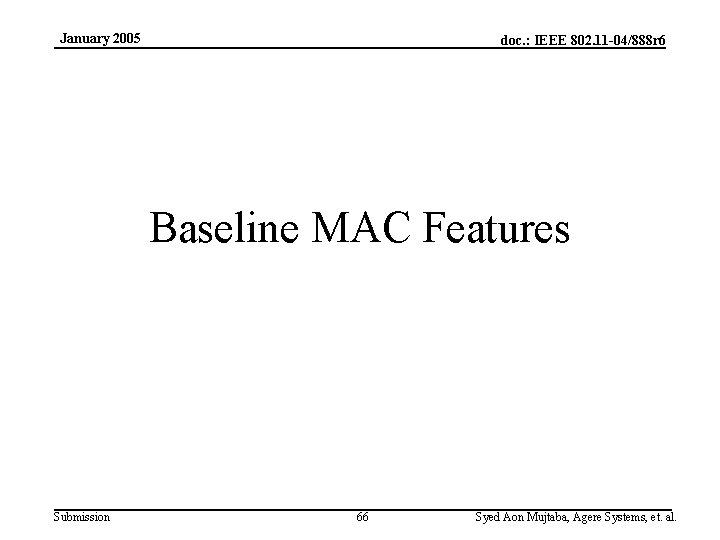 January 2005

doc.: IEEE 802.11-04/888r6

Baseline MAC Features

Submission

66

Syed Aon Mujtaba, Agere Systems, et. al.